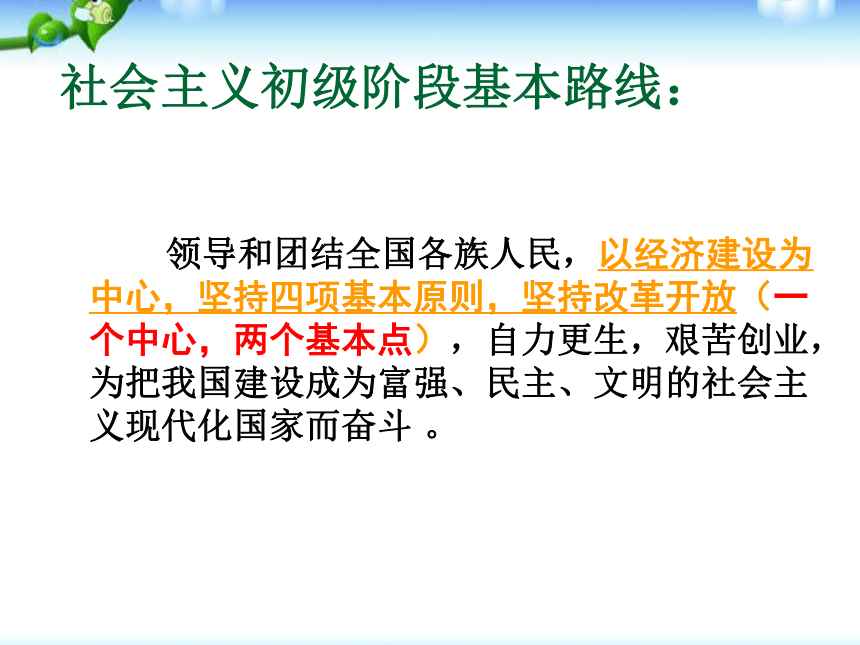 社会主义初级阶段基本路线：

领导和团结全国各族人民，以经济建设为中心，坚持四项基本原则，坚持改革开放（一个中心，两个基本点），自力更生，艰苦创业，为把我国建设成为富强、民主、文明的社会主义现代化国家而奋斗 。